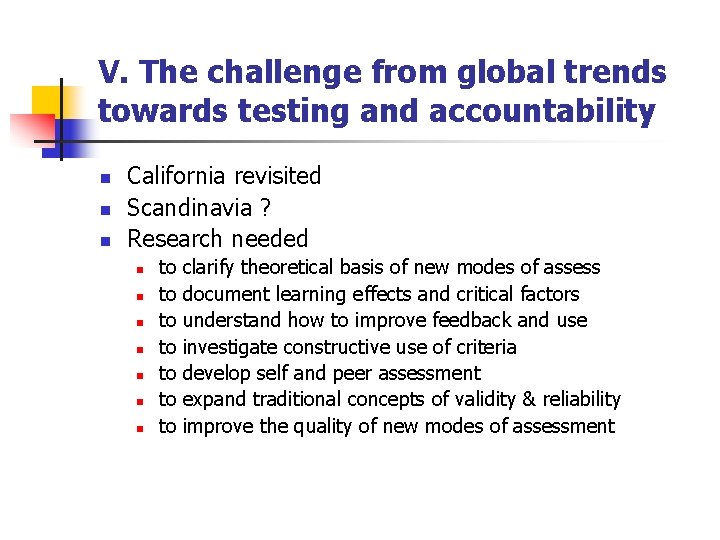 V. The challenge from global trends towards testing and accountability

- California revisited
- Scandinavia ?
- Research needed
  - to clarify theoretical basis of new modes of assess
  - to document learning effects and critical factors
  - to understand how to improve feedback and use
  - to investigate constructive use of criteria
  - to develop self and peer assessment
  - to expand traditional concepts of validity & reliability
  - to improve the quality of new modes of assessment